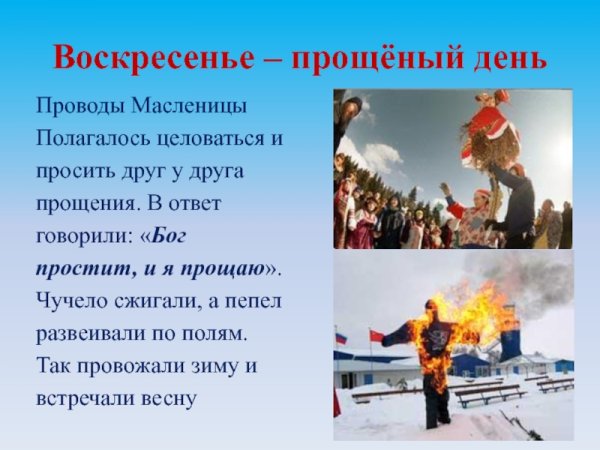 Воскресенье – прощёный день

Проводы Масленицы

Полагалось целоваться и просить друг у друга прощения. В ответ говорили: «Бог простит, и я прощаю». Чучело сжигали, а пепел развеивали по полям. Так провожали зиму и встречали весну